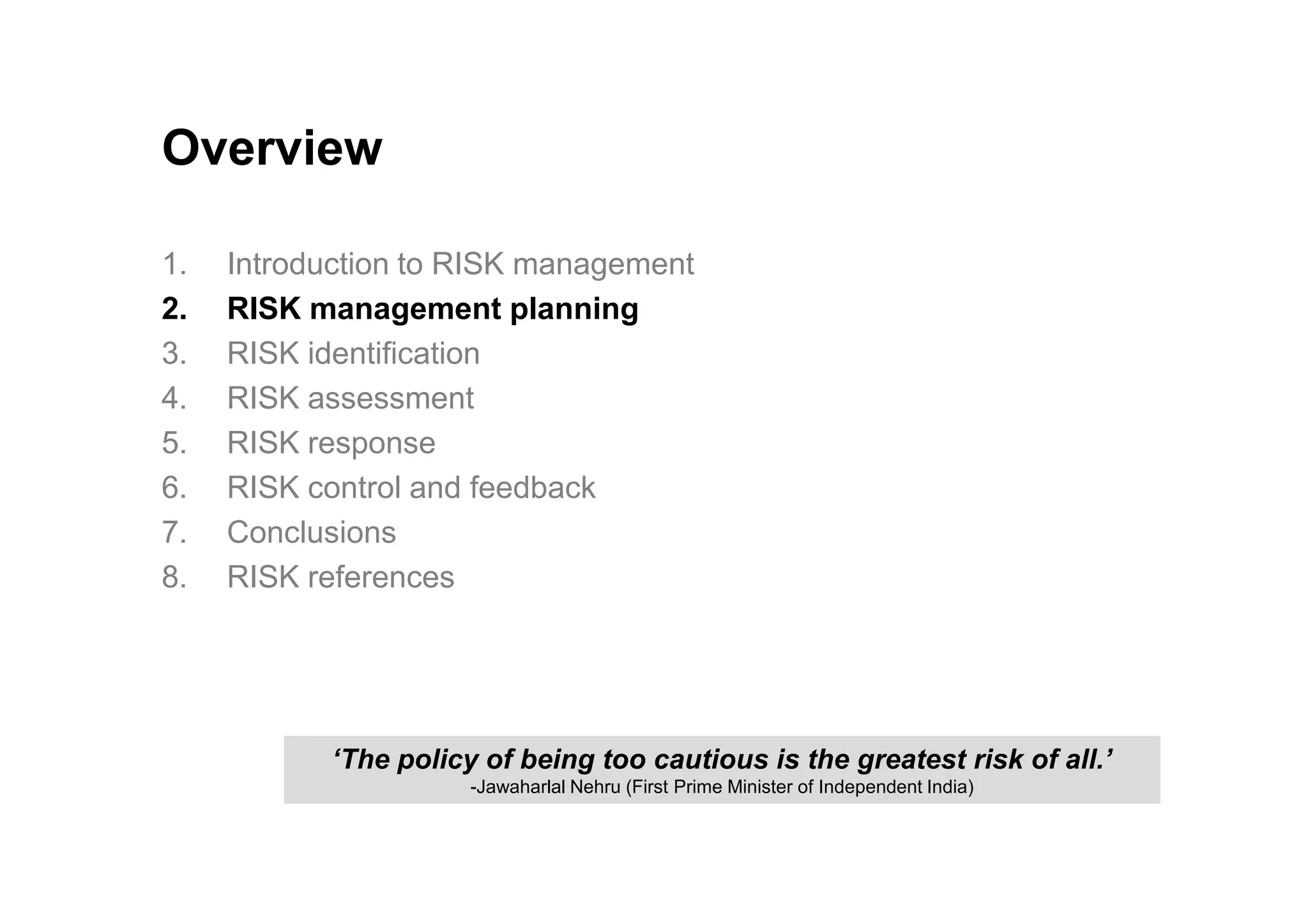 Overview

1. Introduction to RISK management
2. RISK management planning
3. RISK identification
4. RISK assessment
5. RISK response
6. RISK control and feedback
7. Conclusions
8. RISK references

‘The policy of being too cautious is the greatest risk of all.’
-Jawaharlal Nehru (First Prime Minister of Independent India)